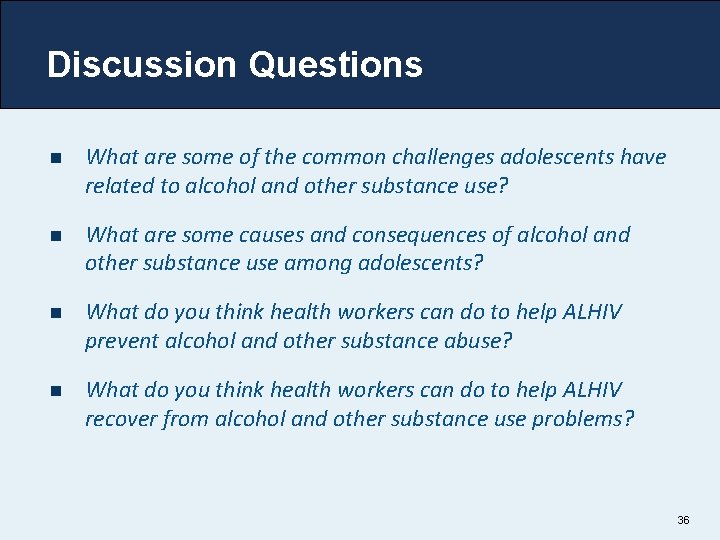 Discussion Questions

- What are some of the common challenges adolescents have related to alcohol and other substance use?
- What are some causes and consequences of alcohol and other substance use among adolescents?
- What do you think health workers can do to help ALHIV prevent alcohol and other substance abuse?
- What do you think health workers can do to help ALHIV recover from alcohol and other substance use problems?

36